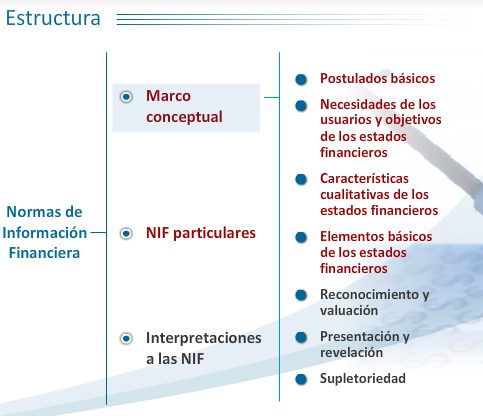 Estructura

Normas de Información Financiera

Marco conceptual

NIF particulares

Interpretaciones a las NIF

Postulados básicos

Necesidades de los usuarios y objetivos de los estados financieros

Características cualitativas de los estados financieros

Elementos básicos de los estados financieros

Reconocimiento y valuación

Presentación y revelación

Supletoriedad